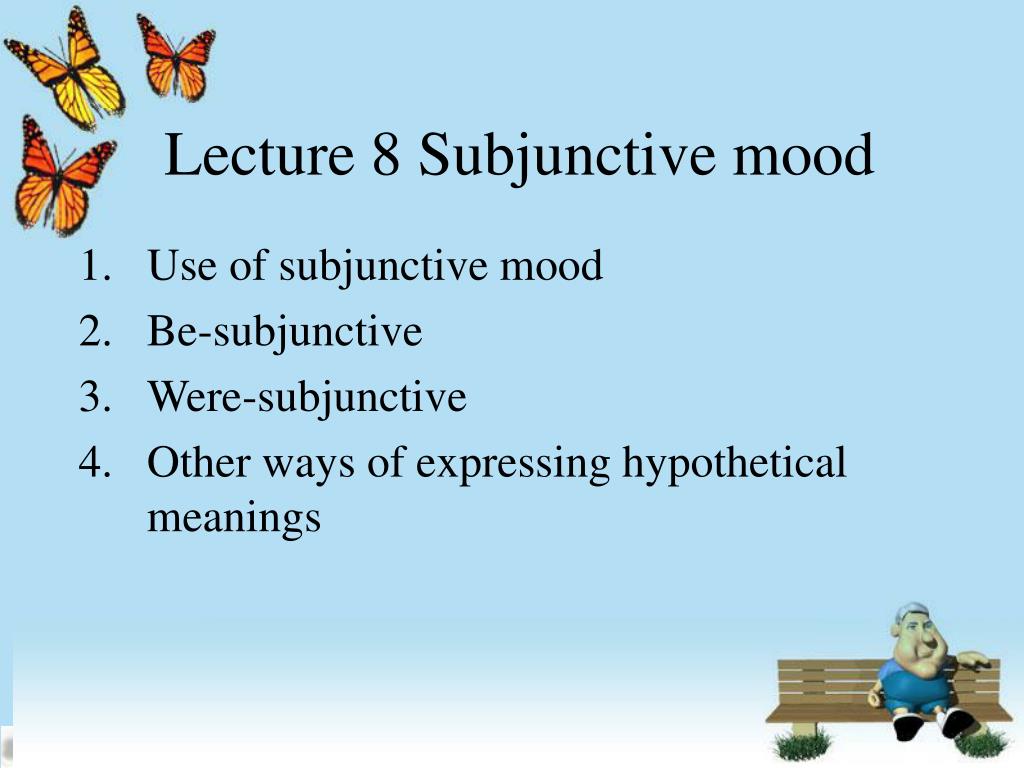 Lecture 8 Subjunctive mood

1. Use of subjunctive mood
2. Be-subjunctive
3. Were-subjunctive
4. Other ways of expressing hypothetical meanings